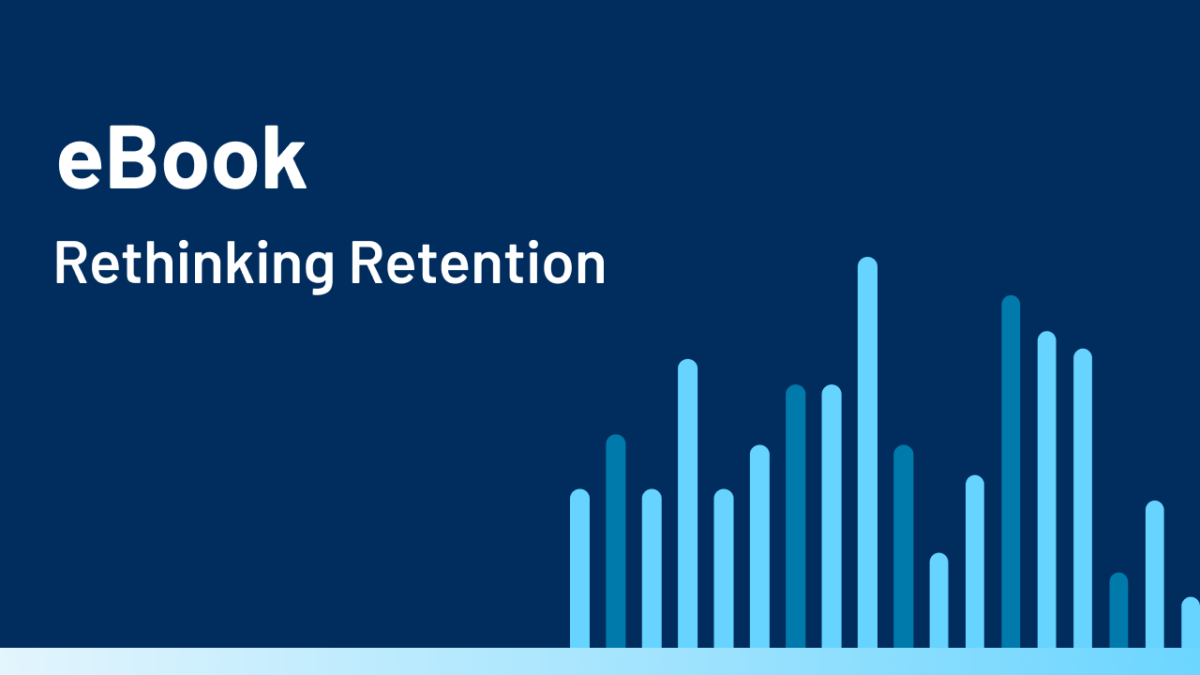 eBook

Rethinking Retention